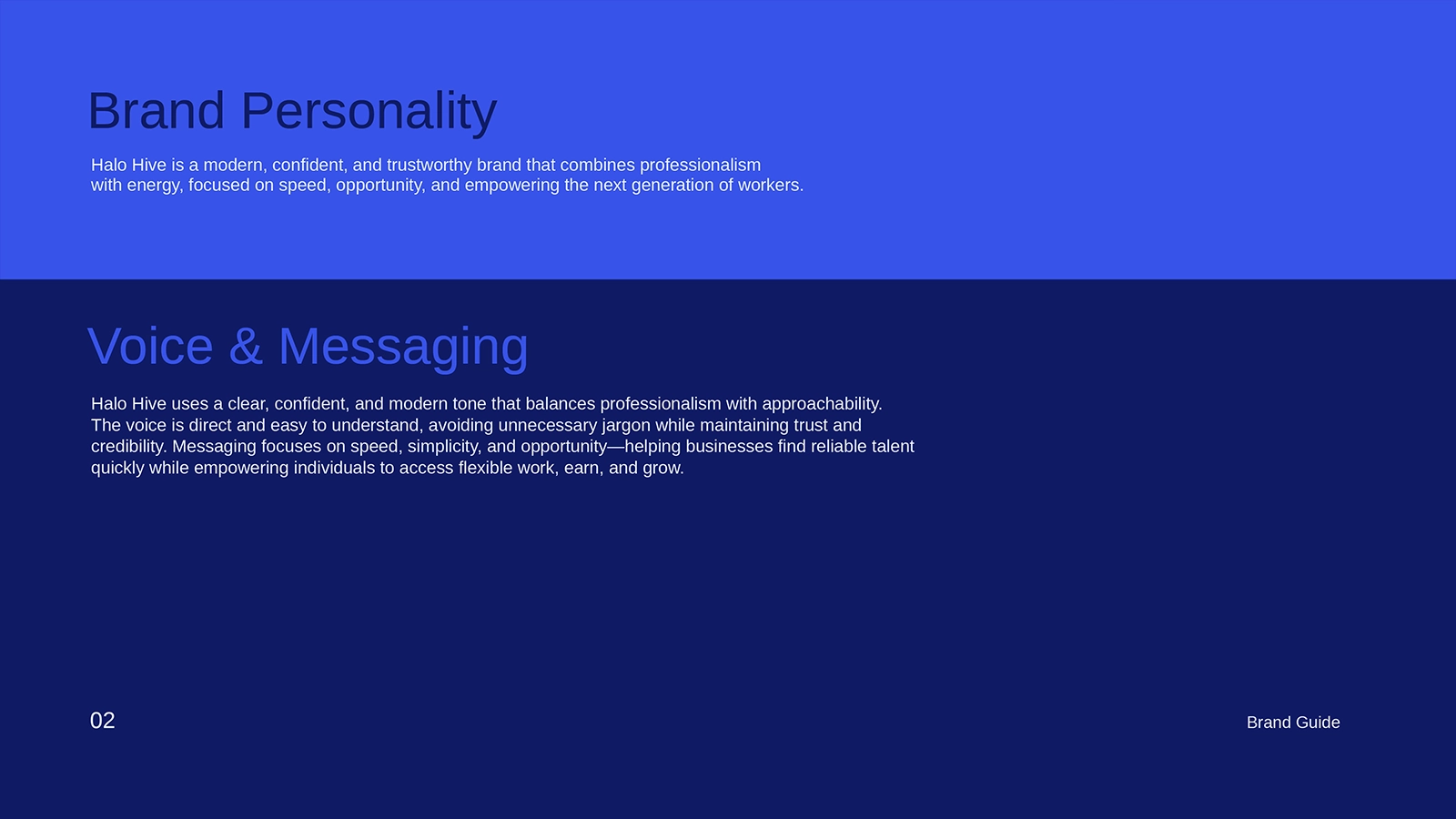 Brand Personality

Halo Hive is a modern, confident, and trustworthy brand that combines professionalism with energy, focused on speed, opportunity, and empowering the next generation of workers.

Voice & Messaging

Halo Hive uses a clear, confident, and modern tone that balances professionalism with approachability. The voice is direct and easy to understand, avoiding unnecessary jargon while maintaining trust and credibility. Messaging focuses on speed, simplicity, and opportunity—helping businesses find reliable talent quickly while empowering individuals to access flexible work, earn, and grow.

02

Brand Guide